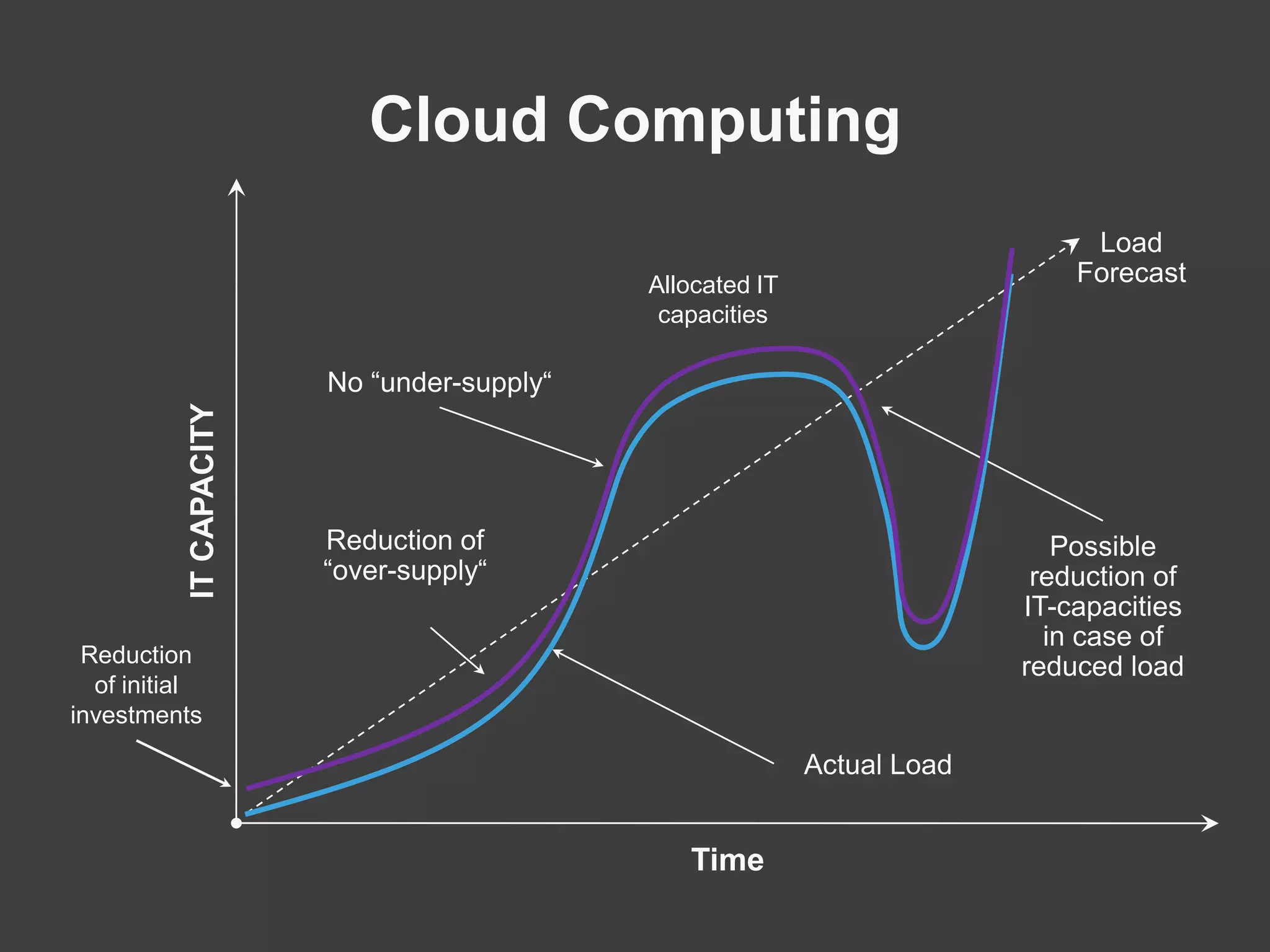 Cloud Computing

IT CAPACITY

Load Forecast

Allocated IT capacities

No “under-supply“

Reduction of “over-supply“

Reduction of initial investments

Possible reduction of IT-capacities in case of reduced load

Actual Load

Time